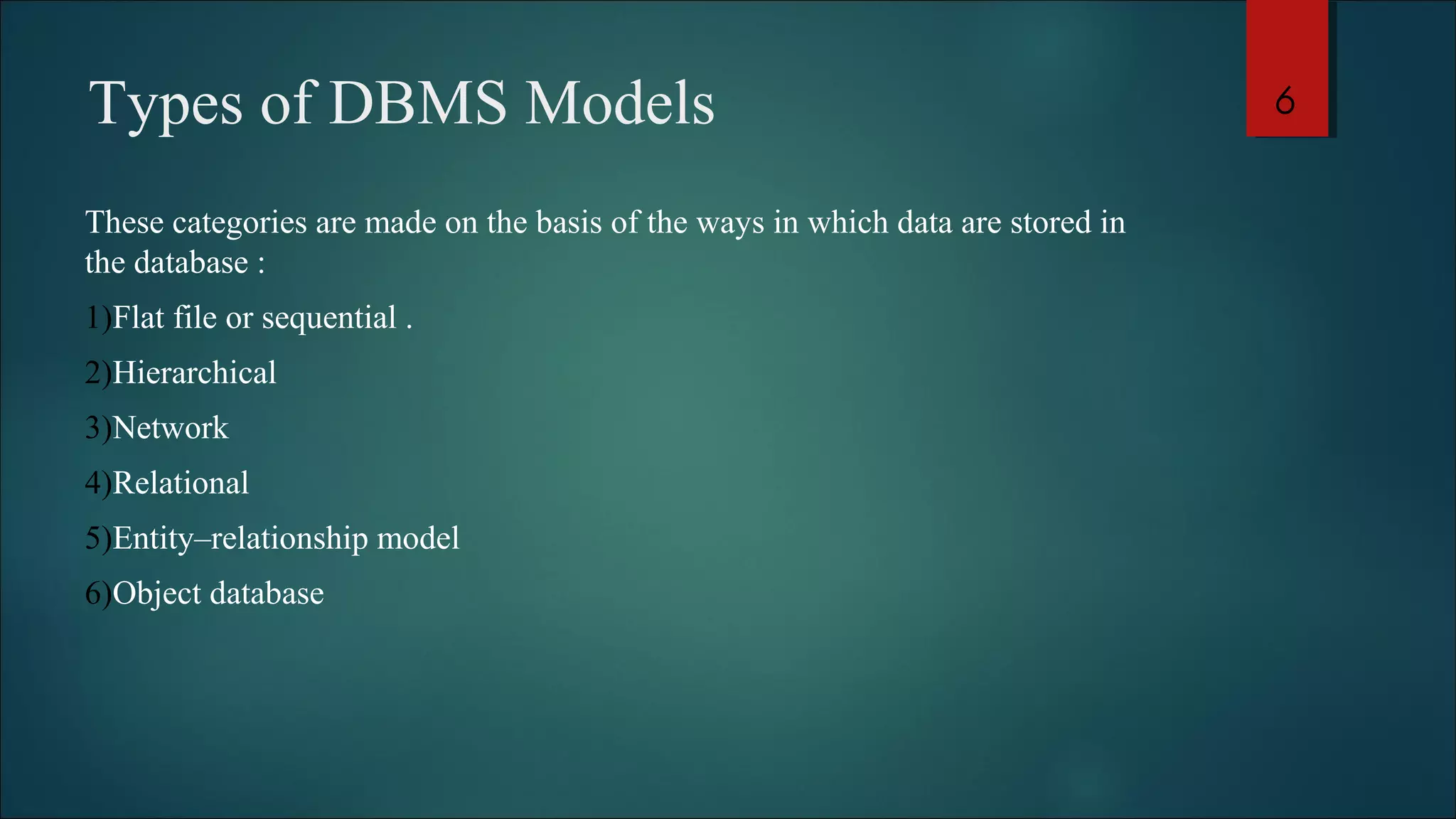 Types of DBMS Models

6

These categories are made on the basis of the ways in which data are stored in the database :

1)Flat file or sequential .

2)Hierarchical

3)Network

4)Relational

5)Entity–relationship model

6)Object database